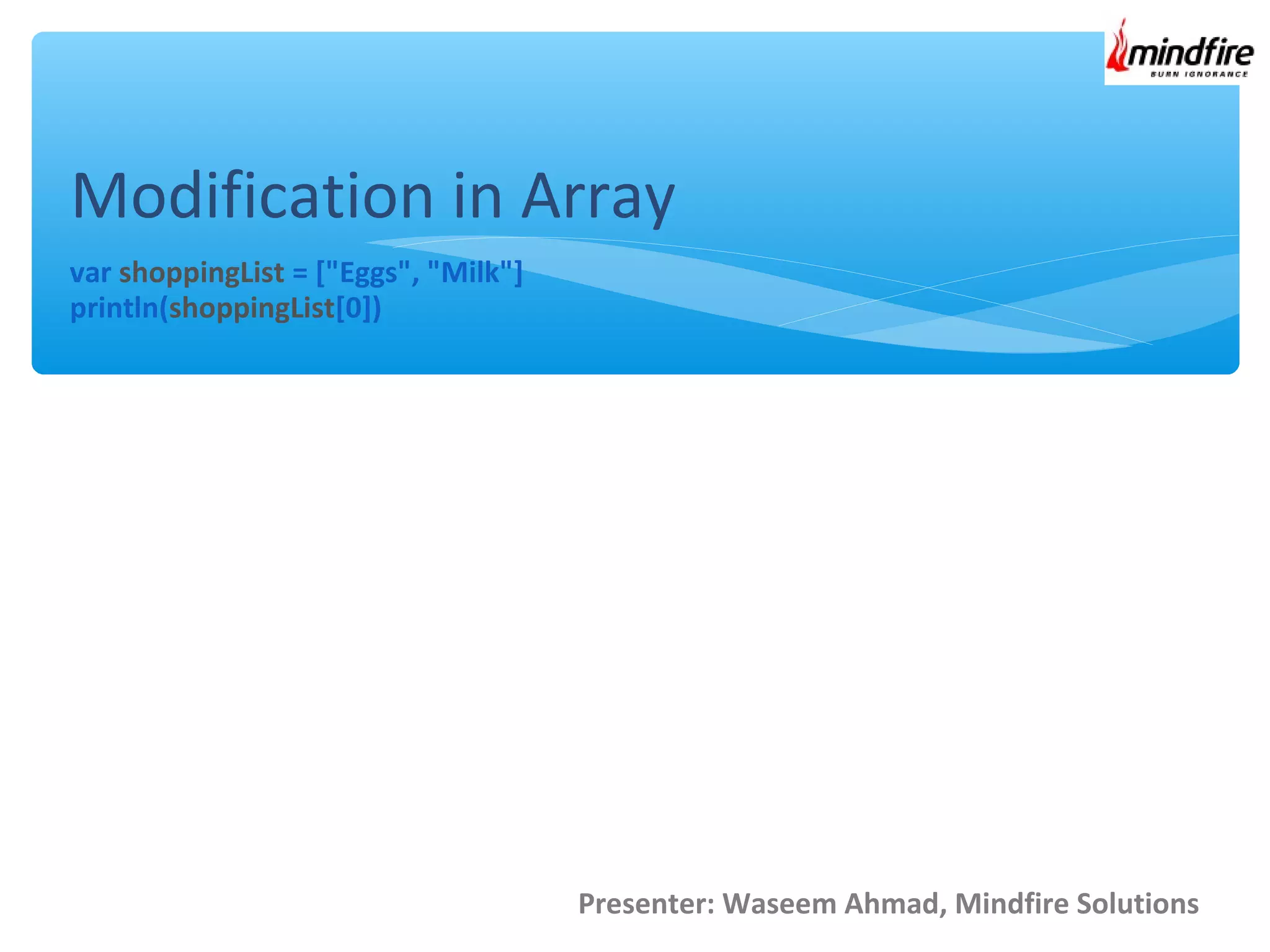 mindfire
BURN IGNORANCE

Modification in Array

var shoppingList = ["Eggs", "Milk"]
println(shoppingList[0])

Presenter: Waseem Ahmad, Mindfire Solutions